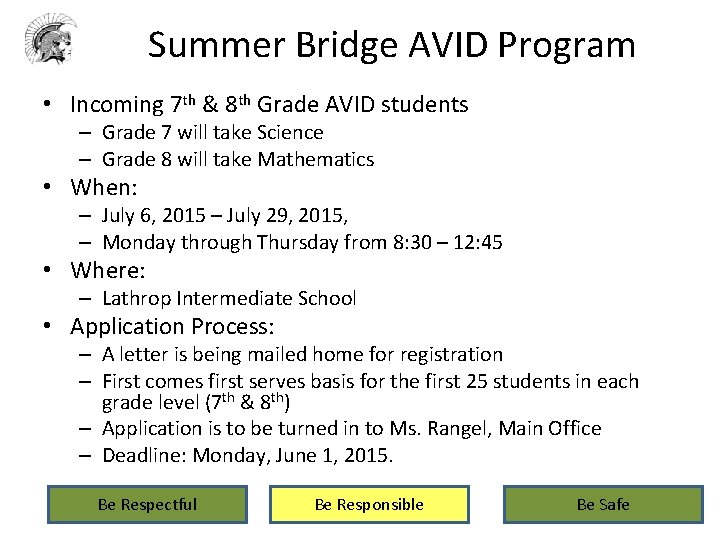 Summer Bridge AVID Program

• Incoming 7$^{th}$ & 8$^{th}$ Grade AVID students
– Grade 7 will take Science
– Grade 8 will take Mathematics
• When:
– July 6, 2015 – July 29, 2015,
– Monday through Thursday from 8:30 – 12:45
• Where:
– Lathrop Intermediate School
• Application Process:
– A letter is being mailed home for registration
– First comes first serves basis for the first 25 students in each grade level (7$^{th}$ & 8$^{th}$)
– Application is to be turned in to Ms. Rangel, Main Office
– Deadline: Monday, June 1, 2015.

Be Respectful

Be Responsible

Be Safe